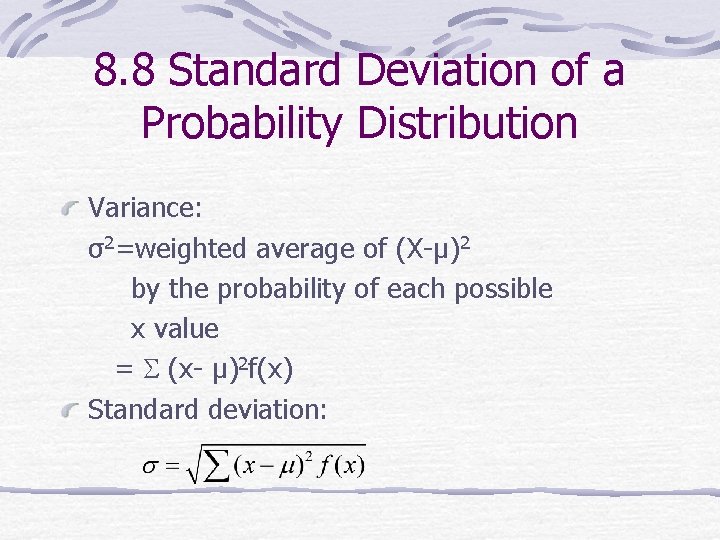 8.8 Standard Deviation of a Probability Distribution

Variance:
$\sigma^2$=weighted average of $(X-\mu)^2$ by the probability of each possible x value
$= \Sigma (x- \mu)^2 f(x)$

Standard deviation:

$\sigma = \sqrt{\sum (x-\mu)^2 f(x)}$